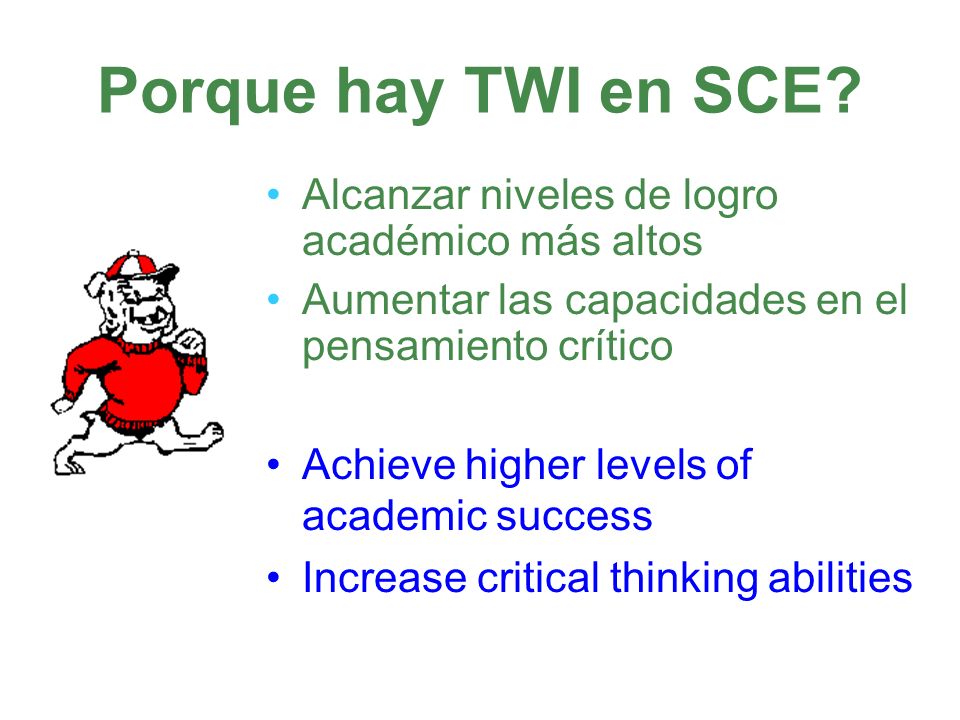 Porque hay TWI en SCE?

• Alcanzar niveles de logro académico más altos
• Aumentar las capacidades en el pensamiento crítico

• Achieve higher levels of academic success
• Increase critical thinking abilities